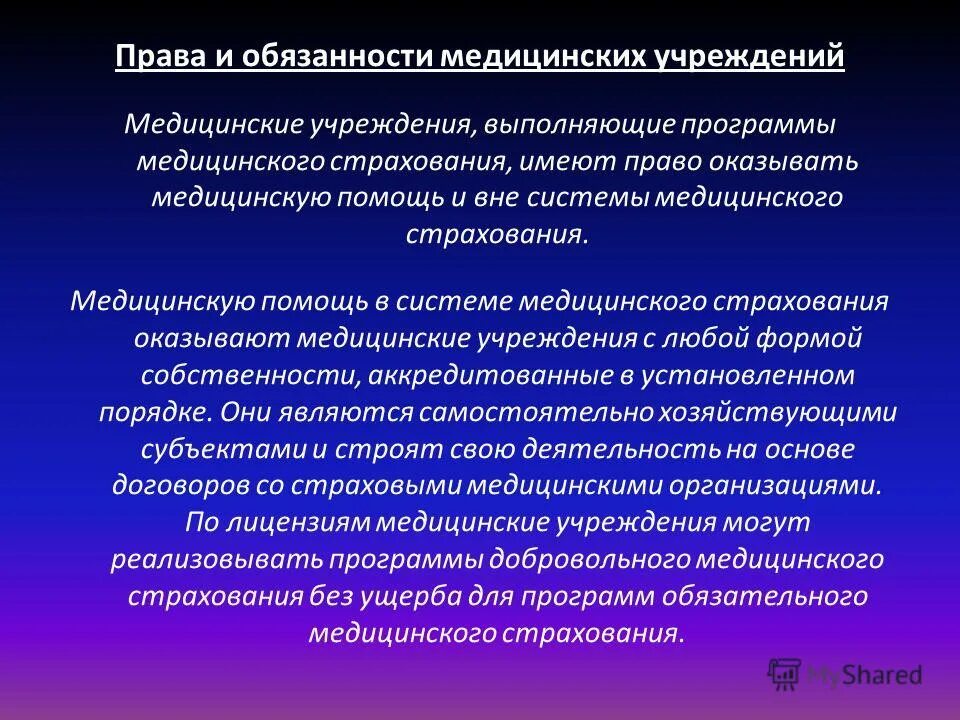 Права и обязанности медицинских учреждений

Медицинские учреждения, выполняющие программы медицинского страхования, имеют право оказывать медицинскую помощь и вне системы медицинского страхования.

Медицинскую помощь в системе медицинского страхования оказывают медицинские учреждения с любой формой собственности, аккредитованные в установленном порядке. Они являются самостоятельно хозяйствующими субъектами и строят свою деятельность на основе договоров со страховыми медицинскими организациями. По лицензиям медицинские учреждения могут реализовывать программы добровольного медицинского страхования без ущерба для программ обязательного медицинского страхования.

MyShared